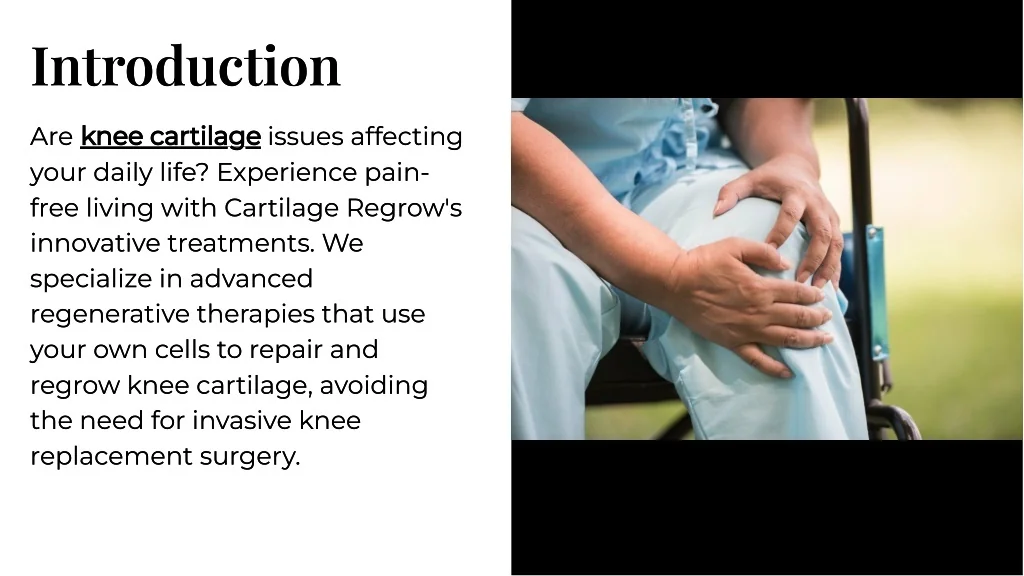 Introduction

Are knee cartilage issues affecting your daily life? Experience pain-free living with Cartilage Regrow's innovative treatments. We specialize in advanced regenerative therapies that use your own cells to repair and regrow knee cartilage, avoiding the need for invasive knee replacement surgery.